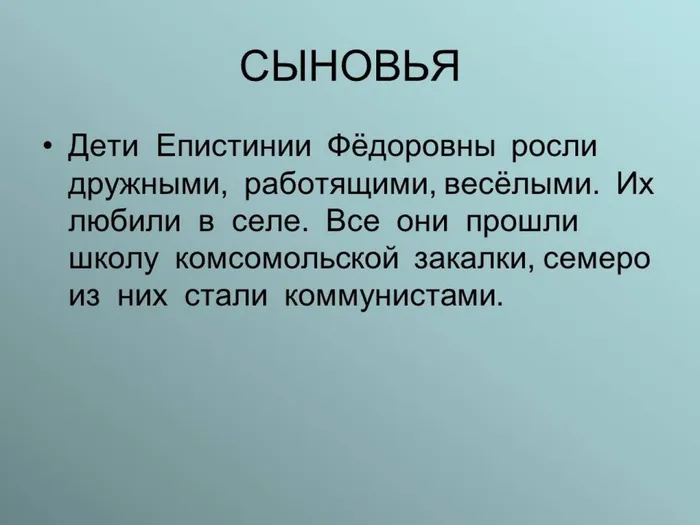 СЫНОВЬЯ

• Дети Епистинии Фёдоровны росли дружными, работящими, весёлыми. Их любили в селе. Все они прошли школу комсомольской закалки, семеро из них стали коммунистами.